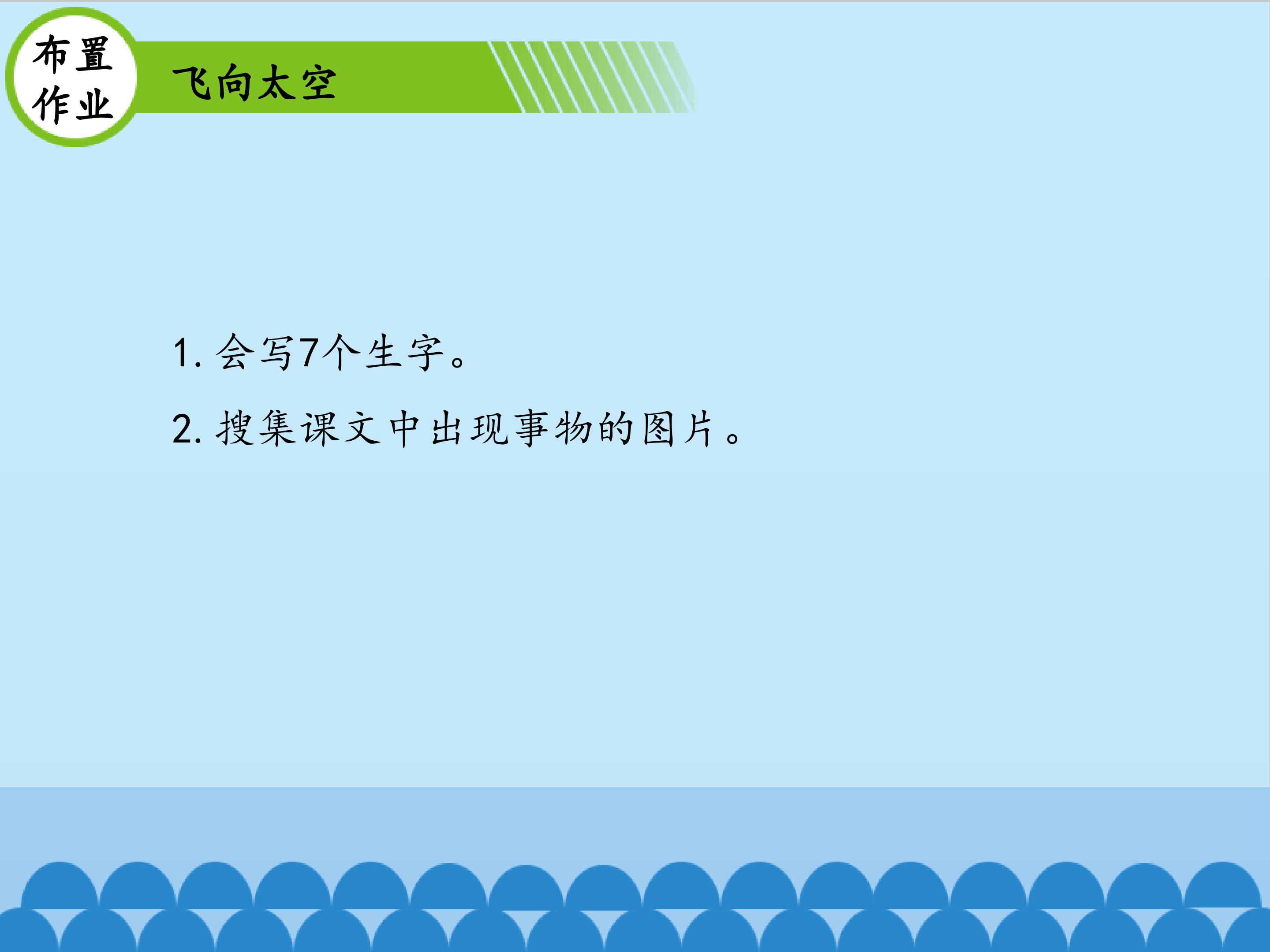 布置作业

飞向太空

1. 会写7个生字。

2. 搜集课文中出现事物的图片。